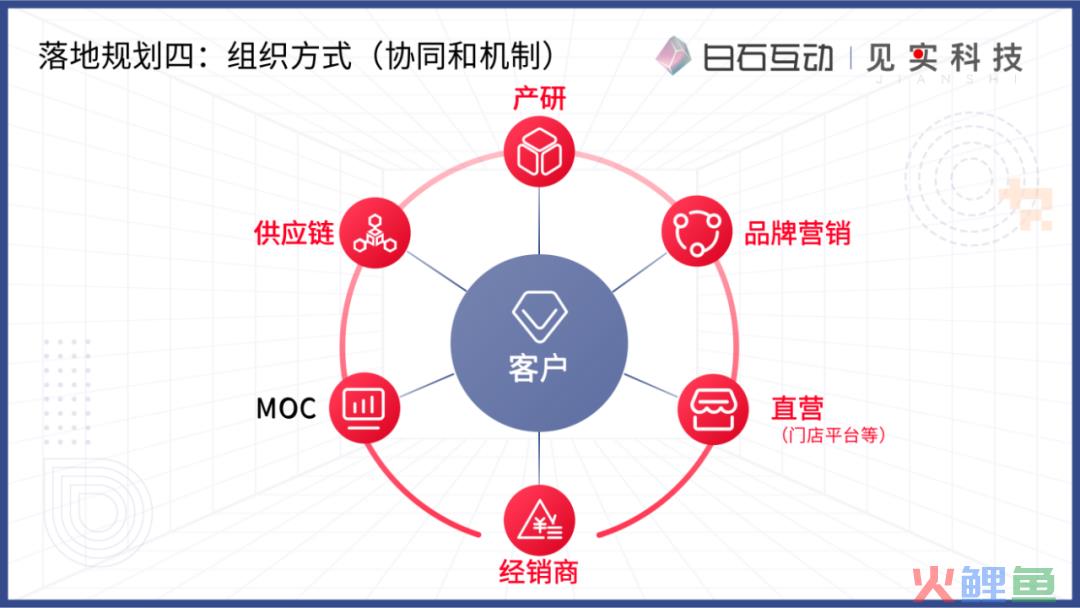 落地规划四：组织方式（协同和机制）

白石互动 | 见实科技
JIANSHI

产研

供应链

品牌营销

客户

MOC

直营
（门店平台等）

经销商

火鲤鱼